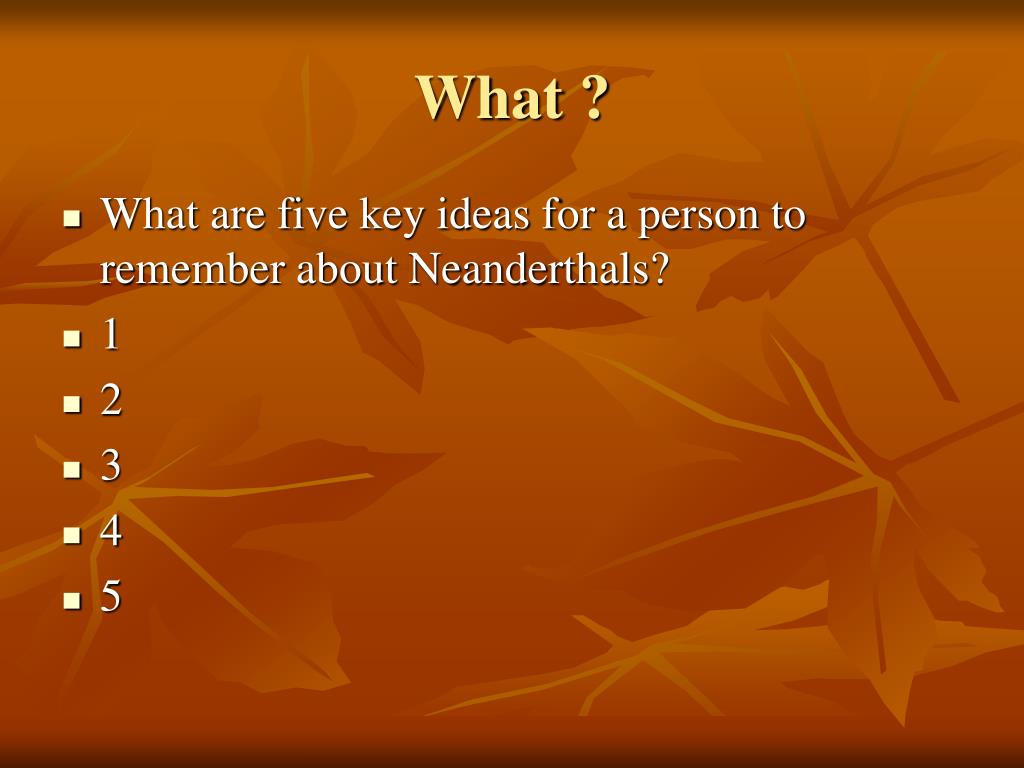 What ?

- What are five key ideas for a person to remember about Neanderthals?
- 1
- 2
- 3
- 4
- 5